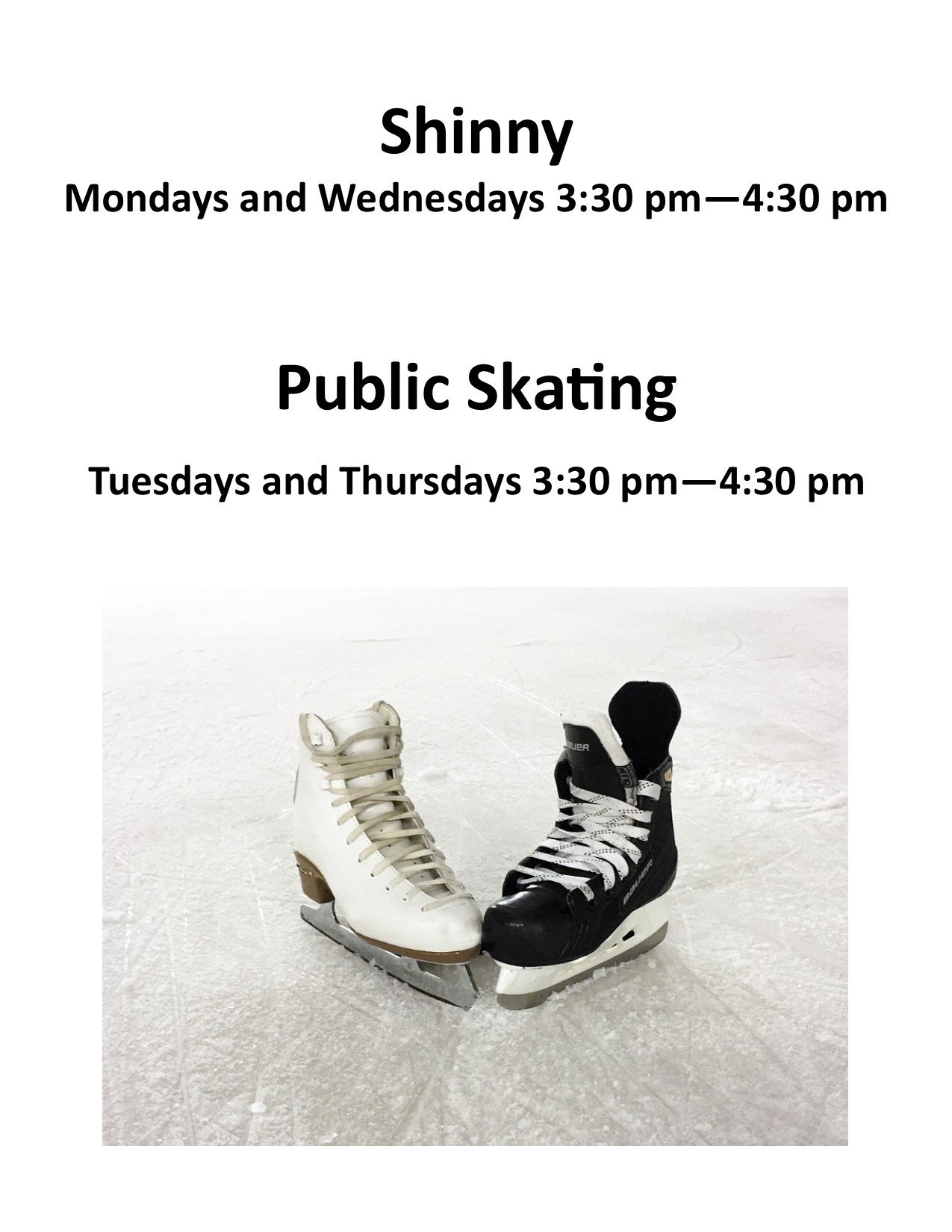 Shinny

Mondays and Wednesdays 3:30 pm—4:30 pm

Public Skating

Tuesdays and Thursdays 3:30 pm—4:30 pm

BAUER

BAUER